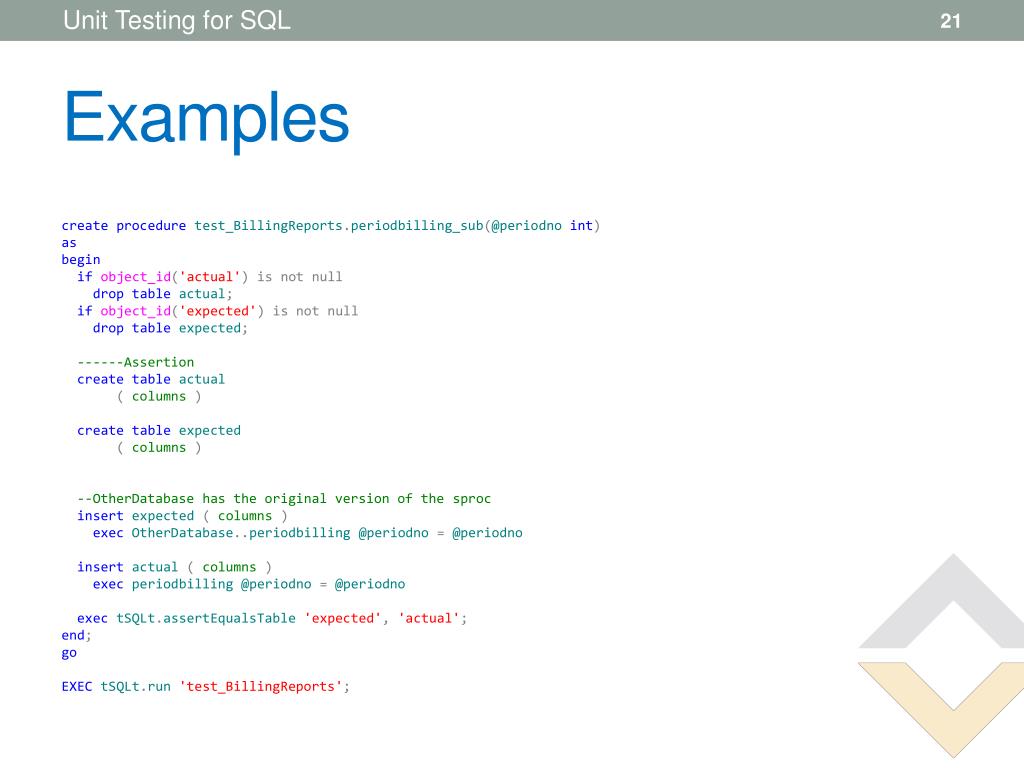 Unit Testing for SQL 21

Examples

create procedure test_BillingReports.periodbilling_sub(@periodno int)
as
begin
  if object_id('actual') is not null
    drop table actual;
  if object_id('expected') is not null
    drop table expected;

  ------Assertion
  create table actual
       ( columns )

  create table expected
       ( columns )

  --OtherDatabase has the original version of the sproc
  insert expected ( columns )
    exec OtherDatabase..periodbilling @periodno = @periodno

  insert actual ( columns )
    exec periodbilling @periodno = @periodno

  exec tSQLt.assertEqualsTable 'expected', 'actual';
end;
go

EXEC tSQLt.run 'test_BillingReports';